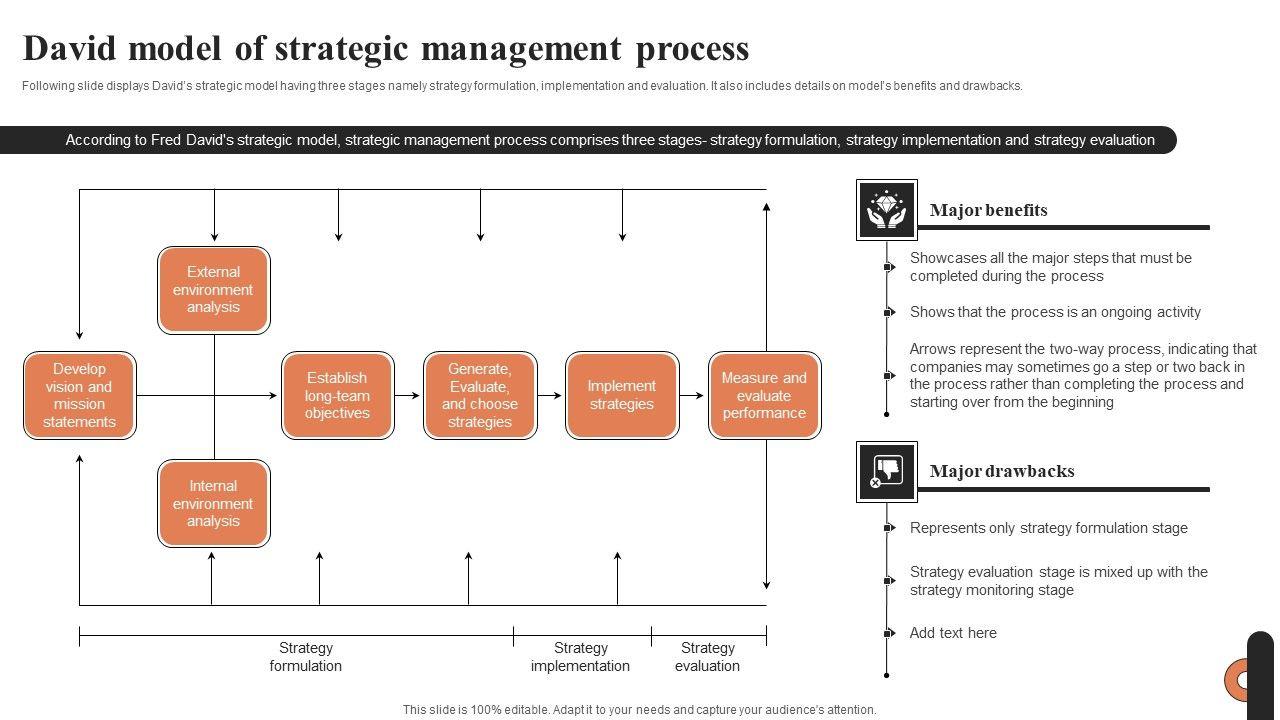 David model of strategic management process

Following slide displays David's strategic model having three stages namely strategy formulation, implementation and evaluation. It also includes details on model's benefits and drawbacks.

According to Fred David's strategic model, strategic management process comprises three stages- strategy formulation, strategy implementation and strategy evaluation

External environment analysis

Develop vision and mission statements

Establish long-team objectives

Generate, Evaluate, and choose strategies

Implement strategies

Measure and evaluate performance

Internal environment analysis

Strategy formulation

Strategy implementation

Strategy evaluation

Major benefits

Showcases all the major steps that must be completed during the process

Shows that the process is an ongoing activity

Arrows represent the two-way process, indicating that companies may sometimes go a step or two back in the process rather than completing the process and starting over from the beginning

Major drawbacks

Represents only strategy formulation stage

Strategy evaluation stage is mixed up with the strategy monitoring stage

Add text here

This slide is 100% editable. Adapt it to your needs and capture your audience's attention.